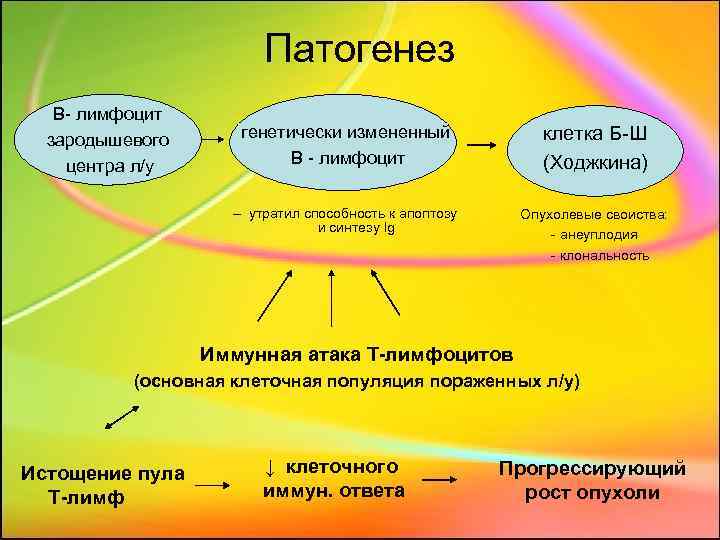 Патогенез

В- лимфоцит зародышевого центра л/у

генетически измененный В - лимфоцит

клетка Б-Ш (Ходжкина)

– утратил способность к апоптозу и синтезу Ig

Опухолевые свойства:
- анеуплодия
- клональность

Иммунная атака Т-лимфоцитов
(основная клеточная популяция пораженных л/у)

Истощение пула Т-лимф

↓ клеточного иммун. ответа

Прогрессирующий рост опухоли